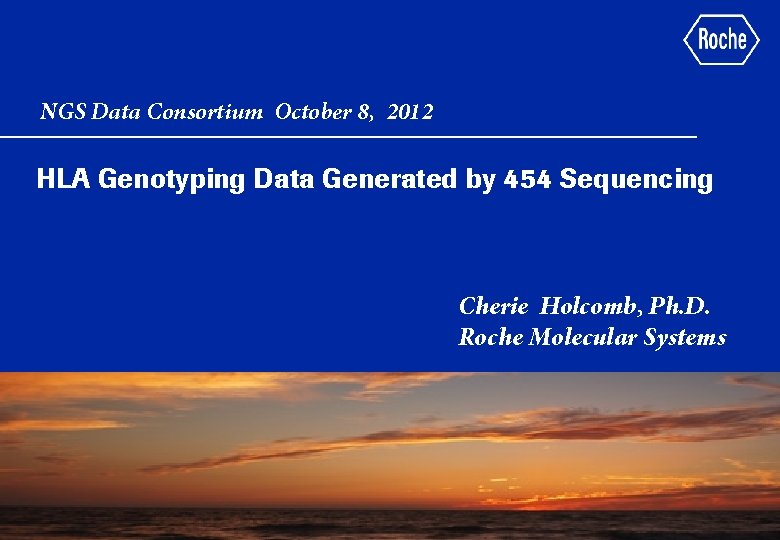 Roche

NGS Data Consortium October 8, 2012

HLA Genotyping Data Generated by 454 Sequencing

Cherie Holcomb, Ph.D.
Roche Molecular Systems